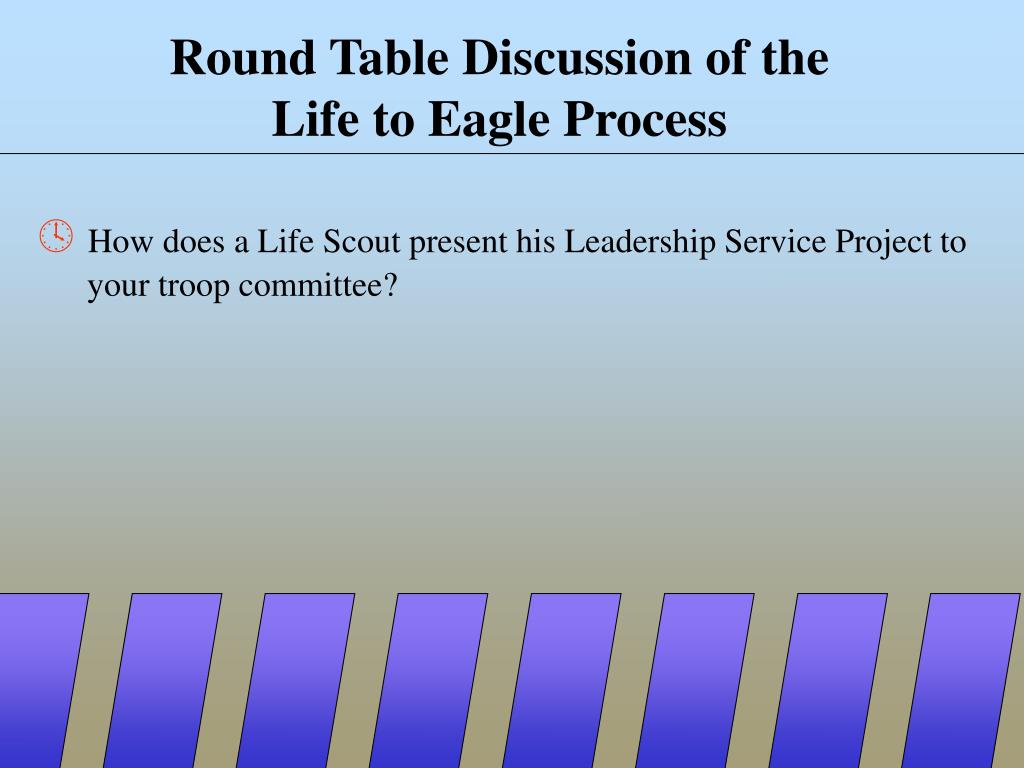 Round Table Discussion of the Life to Eagle Process

How does a Life Scout present his Leadership Service Project to your troop committee?